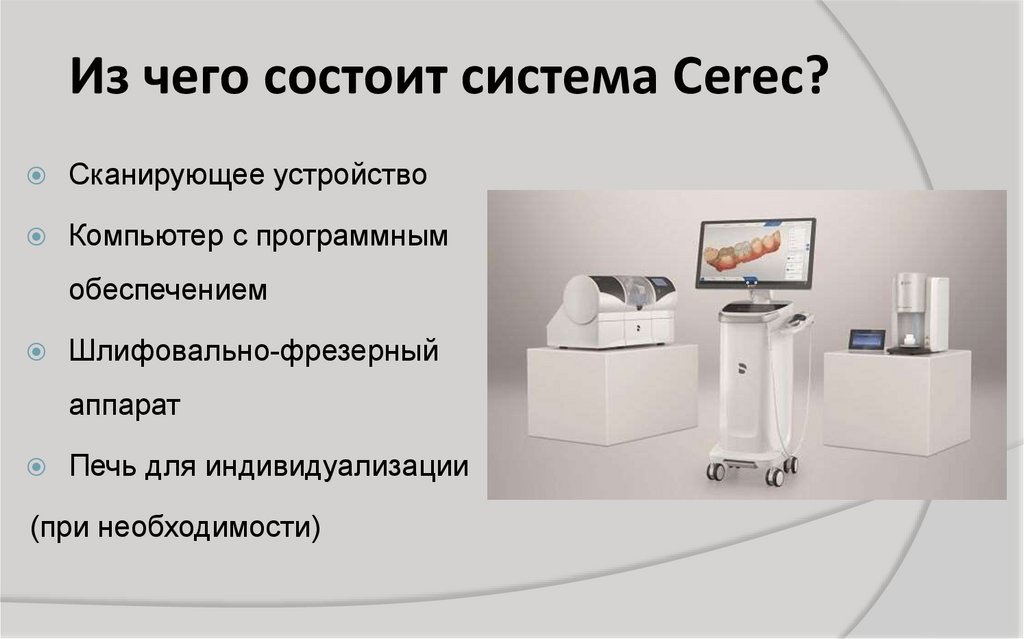 Из чего состоит система Cerec?

Сканирующее устройство

Компьютер с программным обеспечением

Шлифовально-фрезерный аппарат

Печь для индивидуализации

(при необходимости)